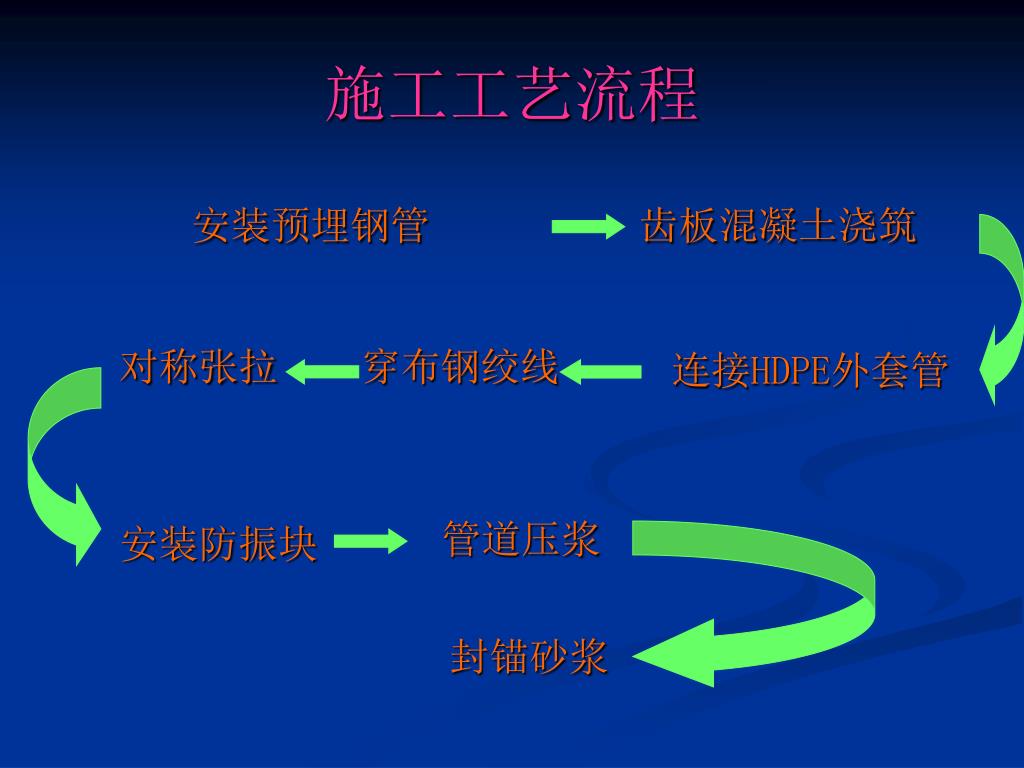 施工工艺流程

安装预埋钢管

齿板混凝土浇筑

连接HDPE外套管

穿布钢绞线

对称张拉

安装防振块

管道压浆

封锚砂浆